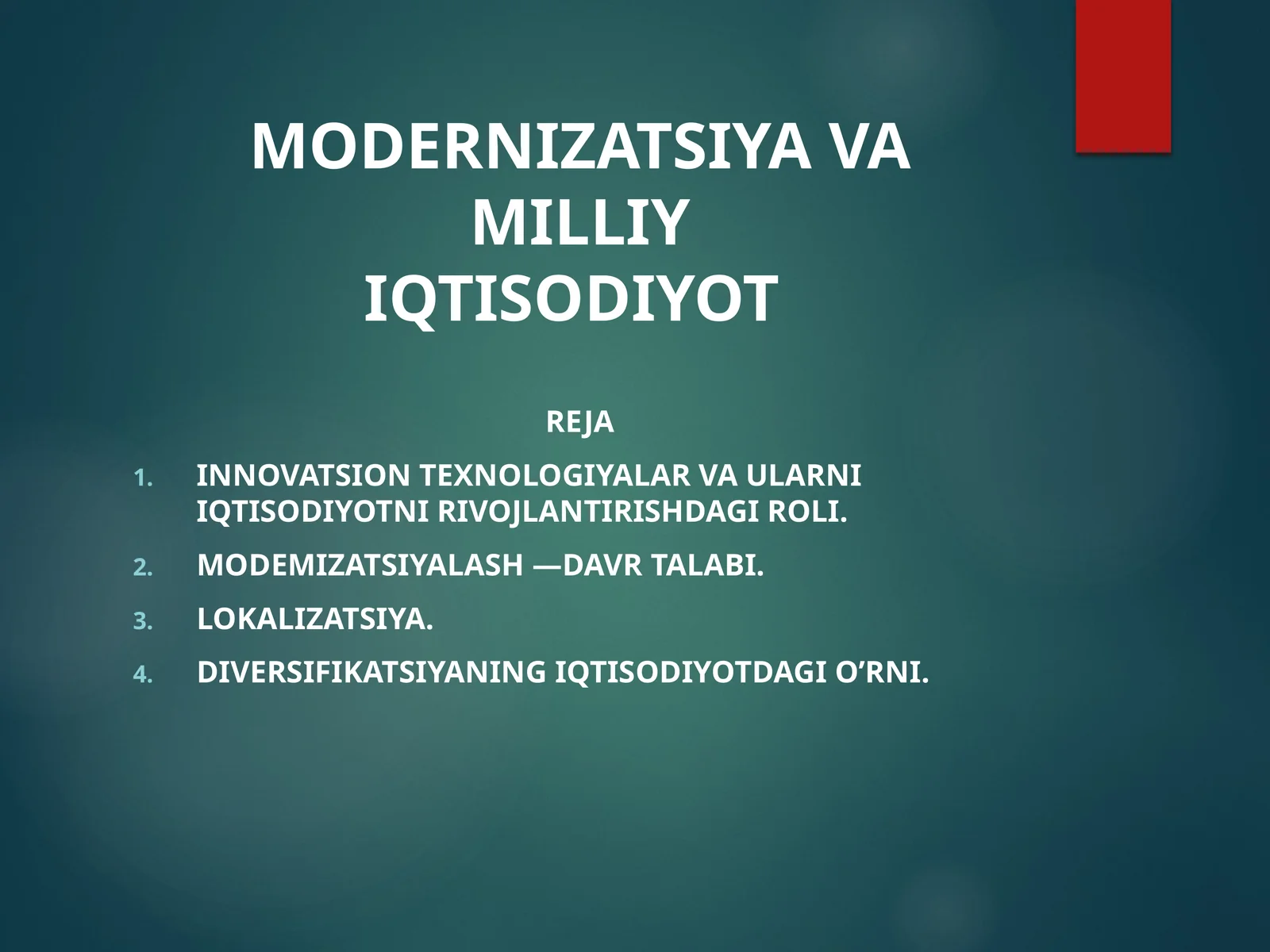 MODERNIZATSIYA VA MILLIY IQTISODIYOT

REJA

1. INNOVATSION TEXNOLOGIYALAR VA ULARNI IQTISODIYOTNI RIVOJLANTIRISHDAGI ROLI.
2. MODEMIZATSIYALASH —DAVR TALABI.
3. LOKALIZATSIYA.
4. DIVERSIFIKATSIYANING IQTISODIYOTDAGI O’RNI.